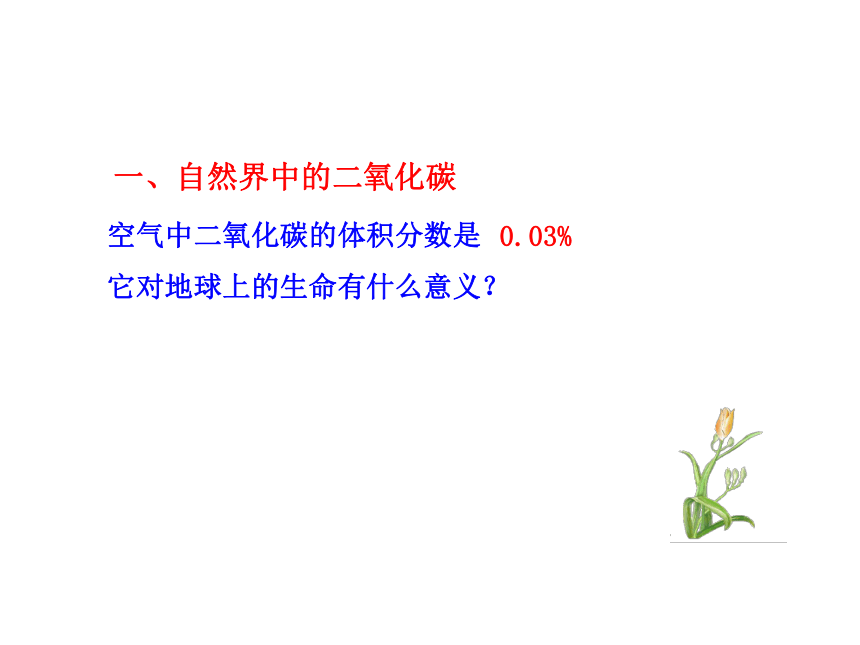 一、自然界中的二氧化碳

空气中二氧化碳的体积分数是 0.03%

它对地球上的生命有什么意义？